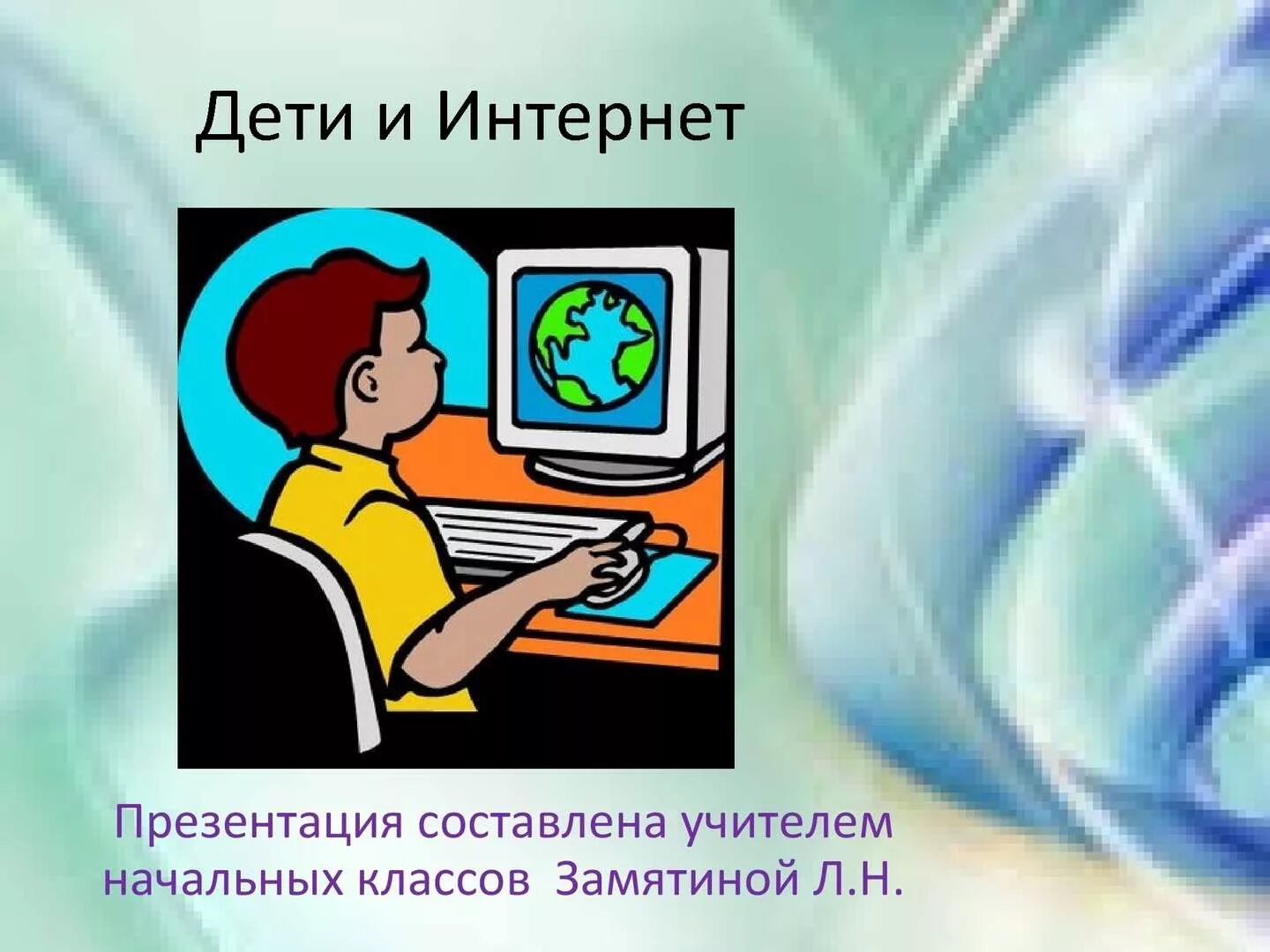 Дети и Интернет

Презентация составлена учителем начальных классов Замятиной Л.Н.